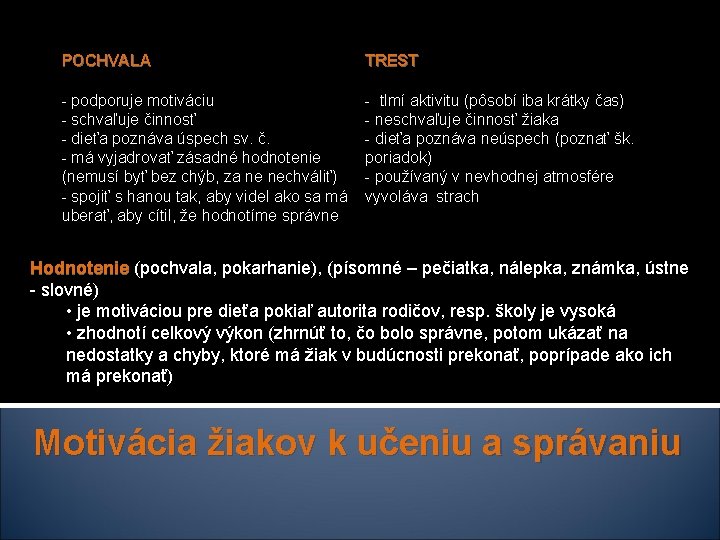 POCHVALA

- podporuje motiváciu
- schvaľuje činnosť
- dieťa poznáva úspech sv. č.
- má vyjadrovať zásadné hodnotenie (nemusí byť bez chýb, za ne nechváliť)
- spojiť s hanou tak, aby videl ako sa má uberať, aby cítil, že hodnotíme správne

TREST

- tlmí aktivitu (pôsobí iba krátky čas)
- neschvaľuje činnosť žiaka
- dieťa poznáva neúspech (poznať šk. poriadok)
- používaný v nevhodnej atmosfére vyvoláva strach

Hodnotenie (pochvala, pokarhanie), (písomné – pečiatka, nálepka, známka, ústne - slovné)
• je motiváciou pre dieťa pokiaľ autorita rodičov, resp. školy je vysoká
• zhodnotí celkový výkon (zhrnúť to, čo bolo správne, potom ukázať na nedostatky a chyby, ktoré má žiak v budúcnosti prekonať, poprípade ako ich má prekonať)

Motivácia žiakov k učeniu a správaniu